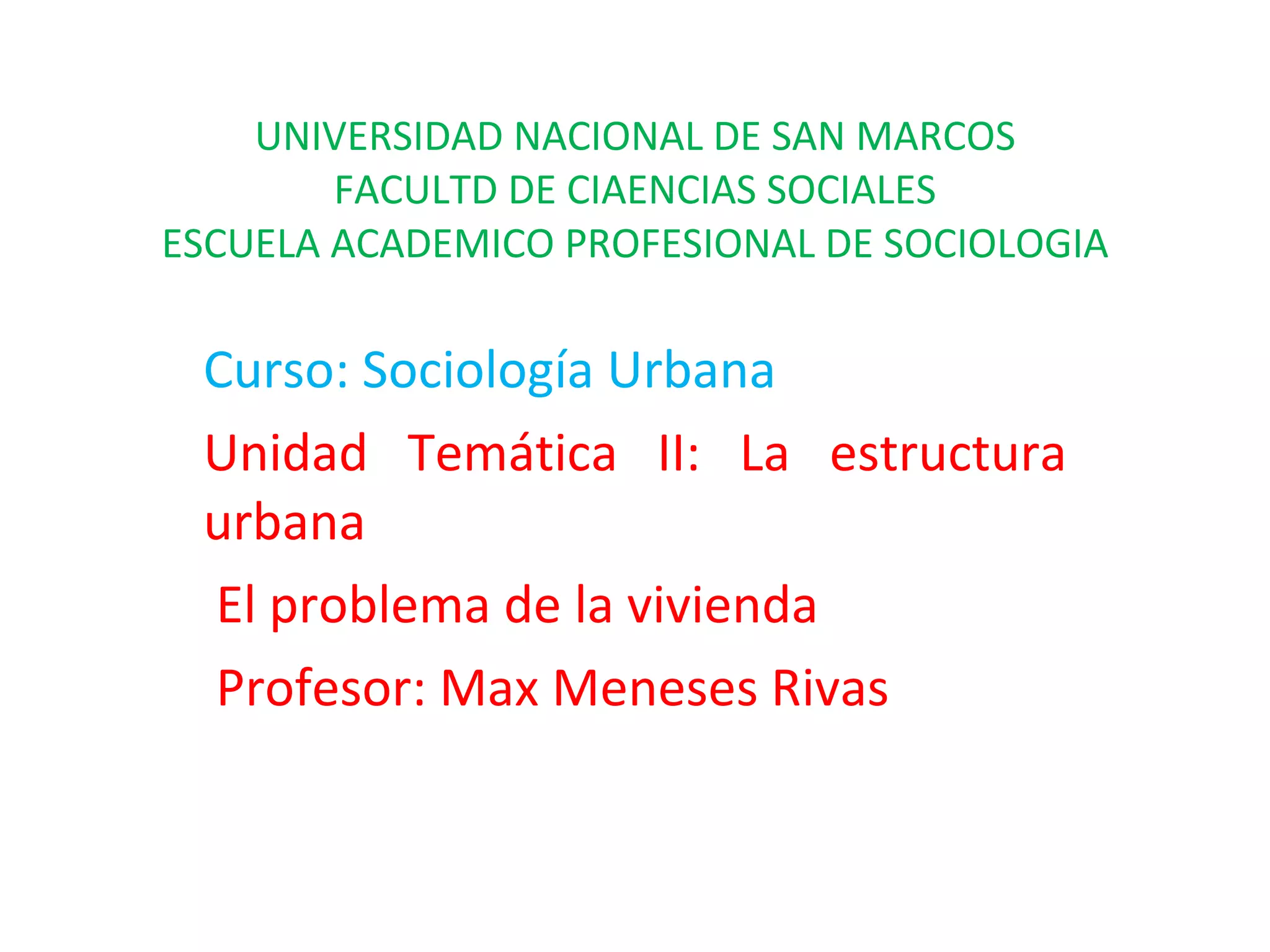 UNIVERSIDAD NACIONAL DE SAN MARCOS
FACULTD DE CIAENCIAS SOCIALES
ESCUELA ACADEMICO PROFESIONAL DE SOCIOLOGIA

Curso: Sociología Urbana

Unidad Temática II: La estructura urbana

El problema de la vivienda

Profesor: Max Meneses Rivas